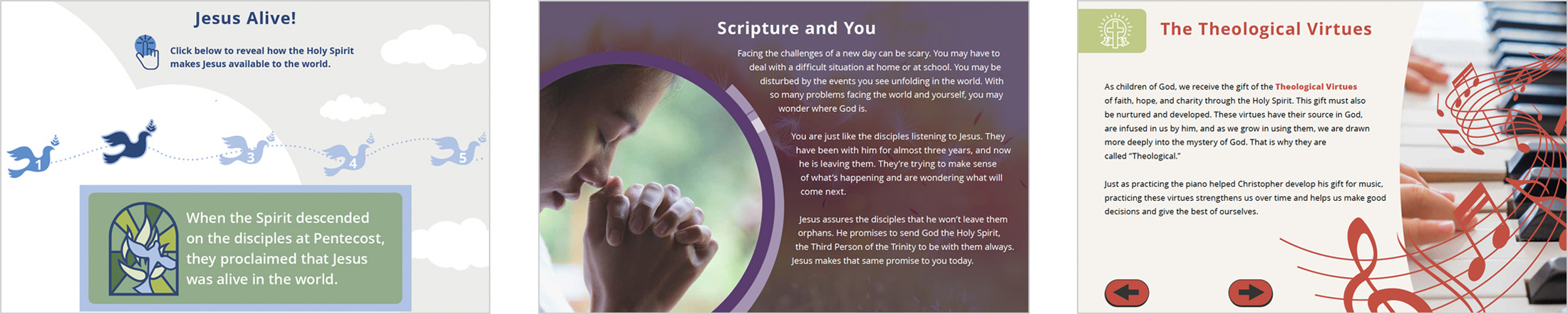 Jesus Alive!

Click below to reveal how the Holy Spirit makes Jesus available to the world.

1

3

4

5

When the Spirit descended on the disciples at Pentecost, they proclaimed that Jesus was alive in the world.

Scripture and You

Facing the challenges of a new day can be scary. You may have to deal with a difficult situation at home or at school. You may be disturbed by the events you see unfolding in the world. With so many problems facing the world and yourself, you may wonder where God is.

You are just like the disciples listening to Jesus. They have been with him for almost three years, and now he is leaving them. They're trying to make sense of what's happening and are wondering what will come next.

Jesus assures the disciples that he won't leave them orphans. He promises to send God the Holy Spirit, the Third Person of the Trinity to be with them always. Jesus makes that same promise to you today.

The Theological Virtues

As children of God, we receive the gift of the Theological Virtues of faith, hope, and charity through the Holy Spirit. This gift must also be nurtured and developed. These virtues have their source in God, are infused in us by him, and as we grow in using them, we are drawn more deeply into the mystery of God. That is why they are called "Theological."

Just as practicing the piano helped Christopher develop his gift for music, practicing these virtues strengthens us over time and helps us make good decisions and give the best of ourselves.